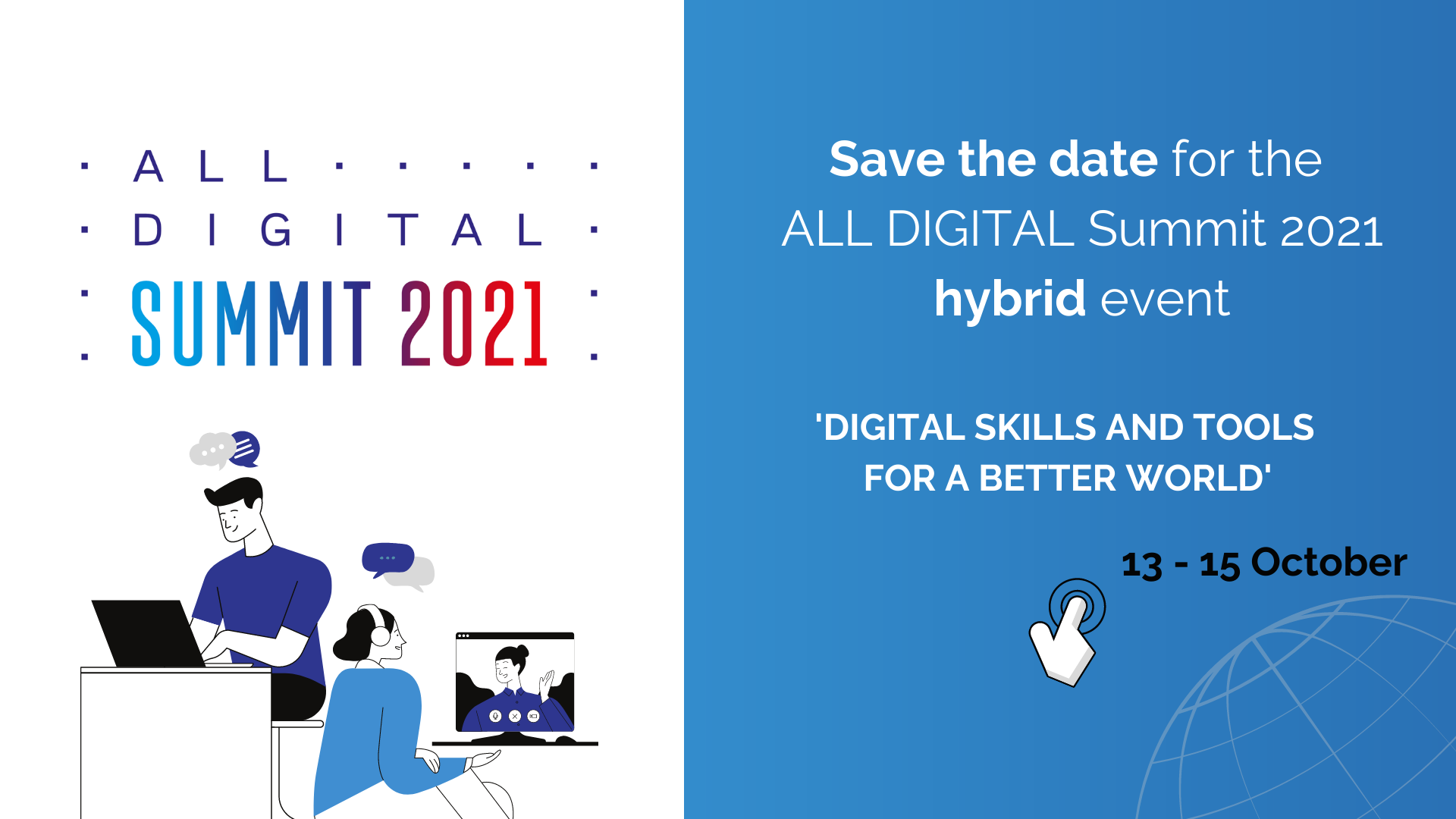 ALL
DIGITAL
SUMMIT 2021

Save the date for the ALL DIGITAL Summit 2021 hybrid event

'DIGITAL SKILLS AND TOOLS FOR A BETTER WORLD'

13 - 15 October